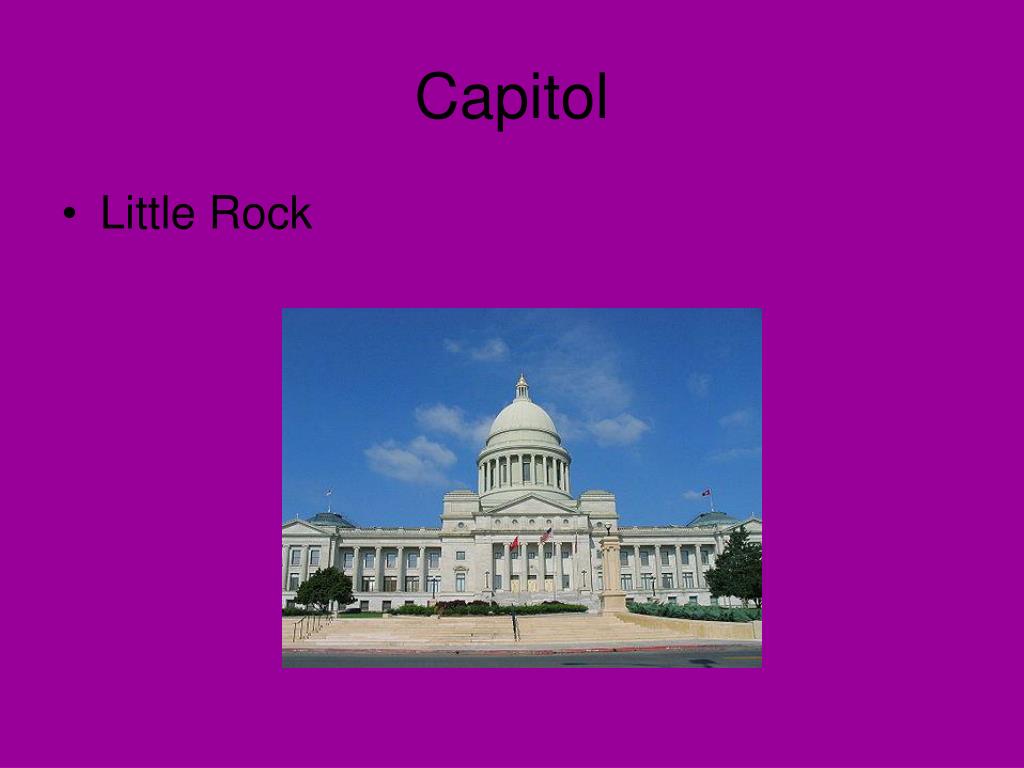 Capitol

• Little Rock